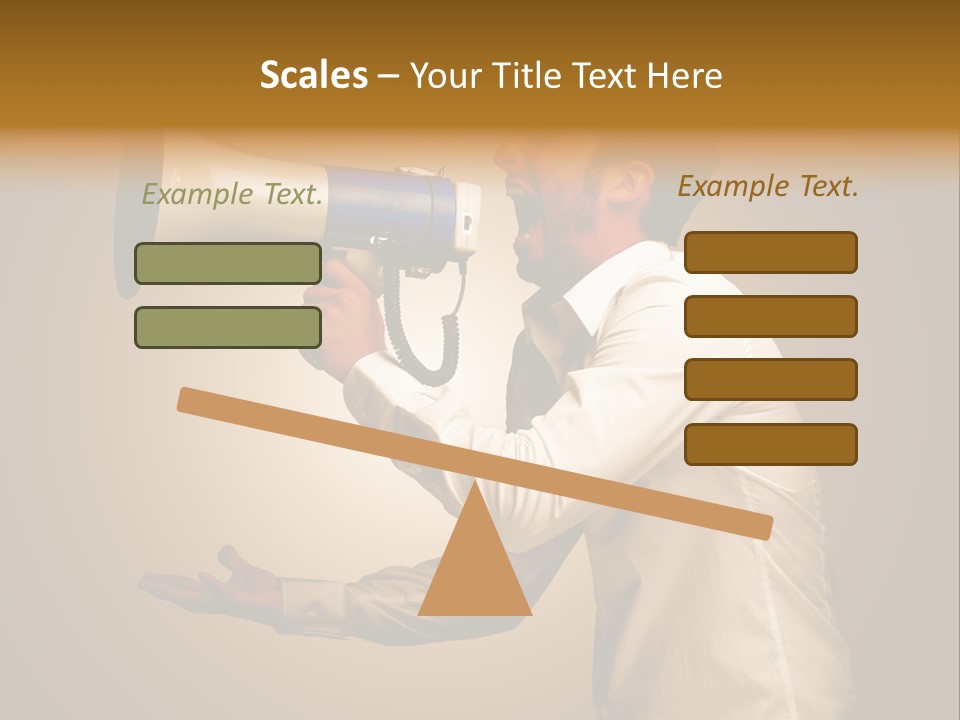 Scales – Your Title Text Here

Example Text.

Example Text.